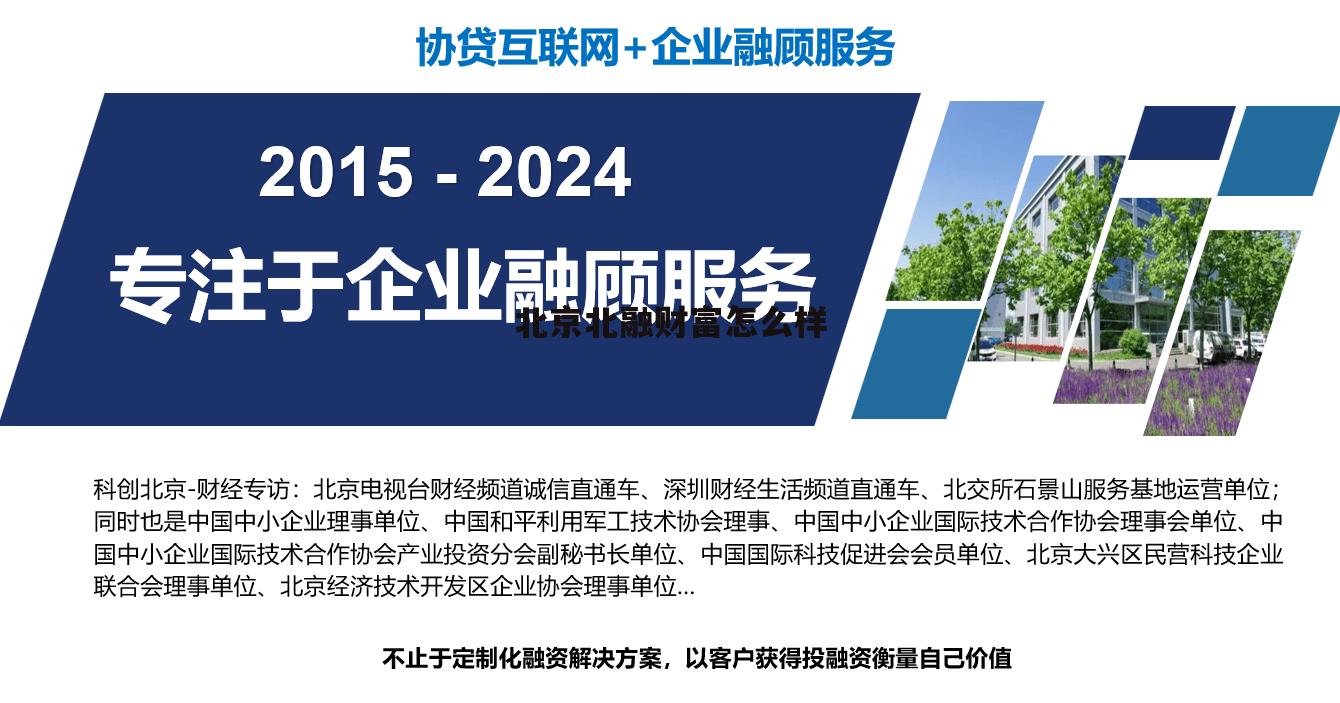 协贷互联网+企业融顾服务

2015 - 2024

专注于企业融顾服务

北京北融财富怎么样

科创北京-财经专访：北京电视台财经频道诚信直通车、深圳财经生活频道直通车、北交所石景山服务基地运营单位；同时也是中国中小企业理事单位、中国和平利用军工技术协会理事、中国中小企业国际技术合作协会理事会单位、中国中小企业国际技术合作协会产业投资分会副秘书长单位、中国国际科技促进会会员单位、北京大兴区民营科技企业联合会理事单位、北京经济技术开发区企业协会理事单位...

不止于定制化融资解决方案，以客户获得投融资衡量自己价值